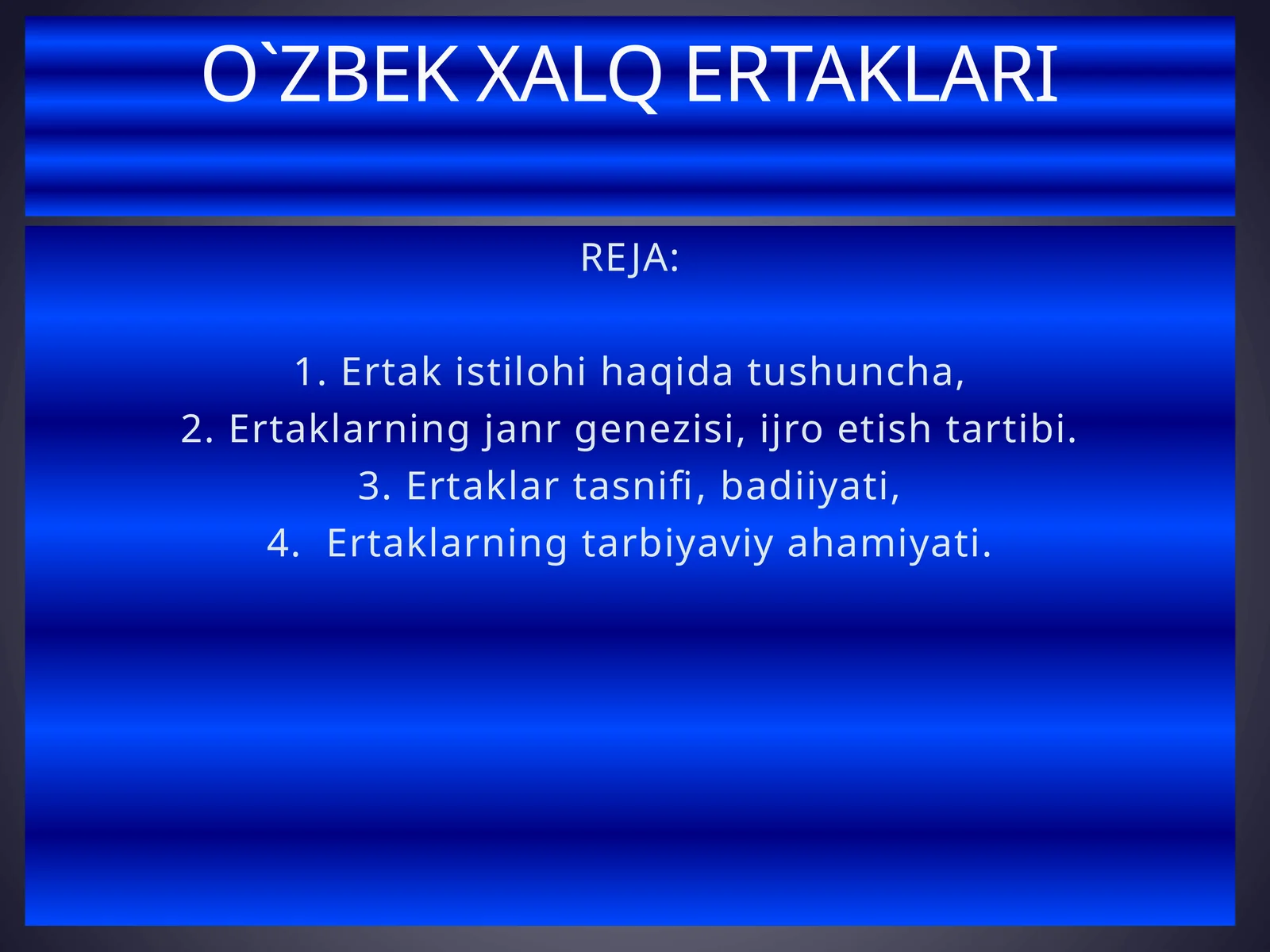 O`ZBEK XALQ ERTAKLARI

REJA:

1. Ertak istilohi haqida tushuncha,
2. Ertaklarning janr genezisi, ijro etish tartibi.
3. Ertaklar tasnifi, badiiyati,
4. Ertaklarning tarbiyaviy ahamiyati.